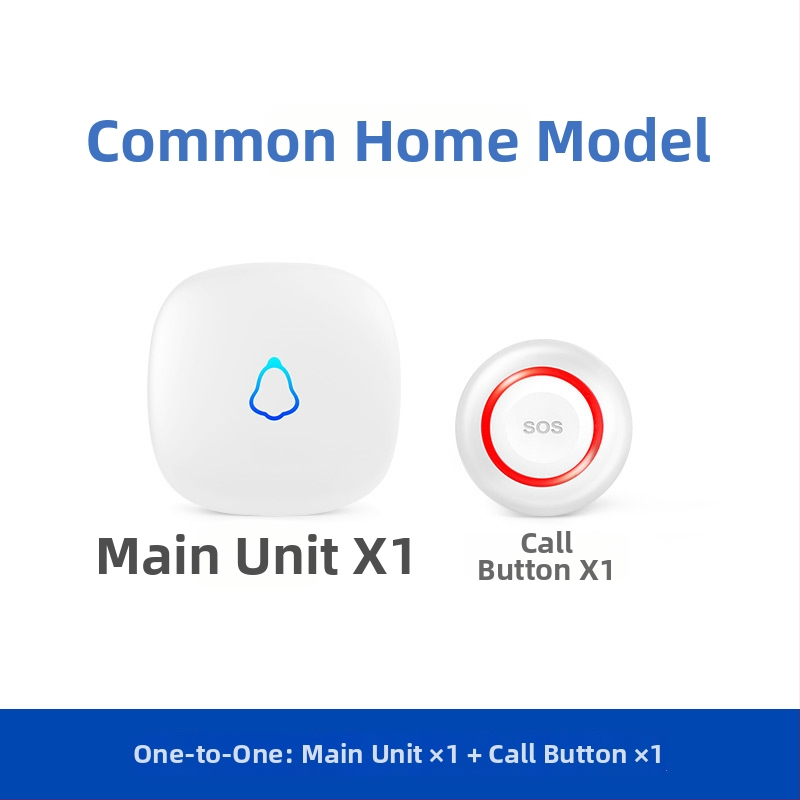 Common Home Model

SOS

Main Unit X1

Call Button X1

One-to-One: Main Unit ×1 + Call Button ×1